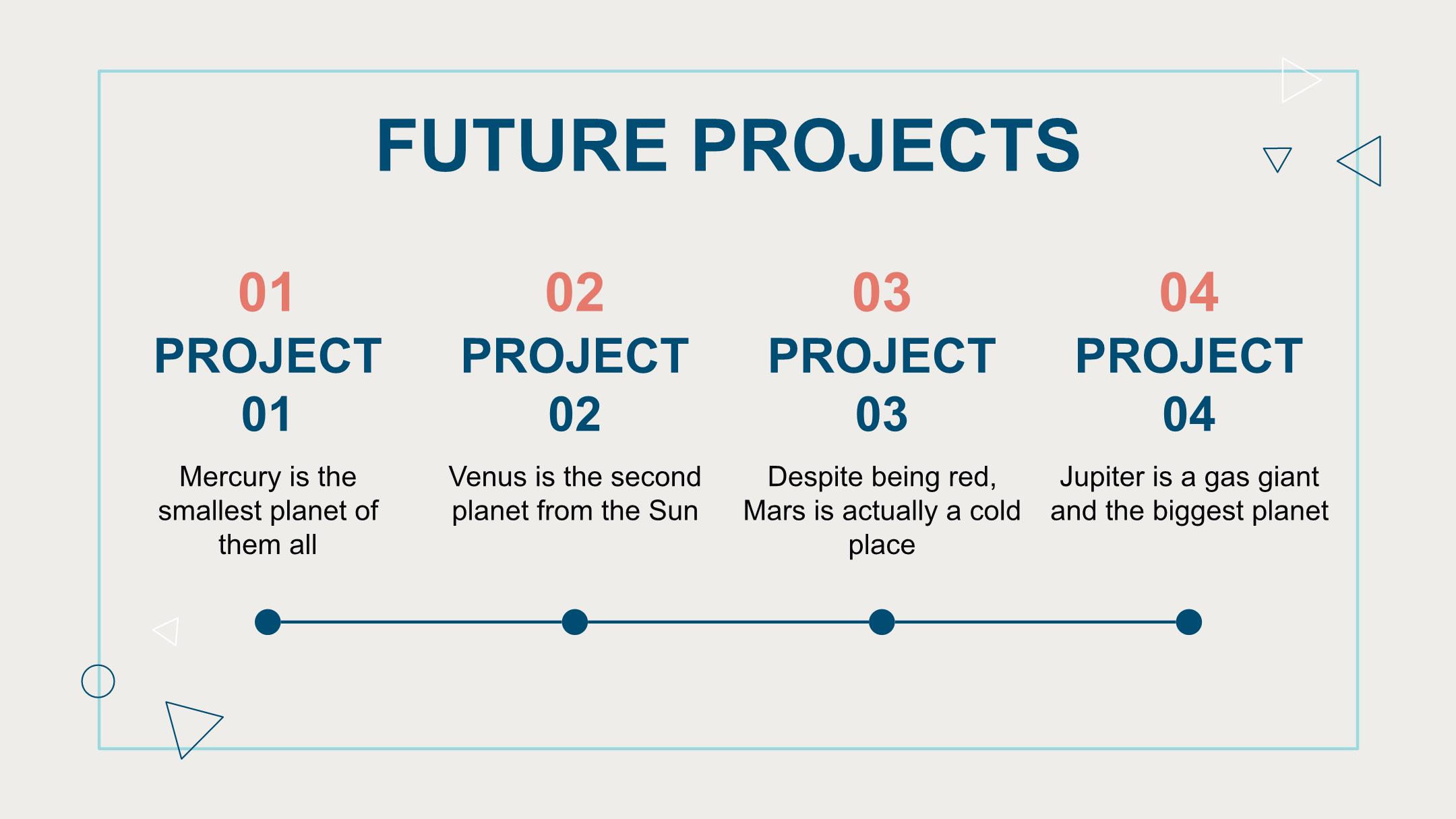 FUTURE PROJECTS

01
PROJECT 01
Mercury is the smallest planet of them all

02
PROJECT 02
Venus is the second planet from the Sun

03
PROJECT 03
Despite being red, Mars is actually a cold place

04
PROJECT 04
Jupiter is a gas giant and the biggest planet